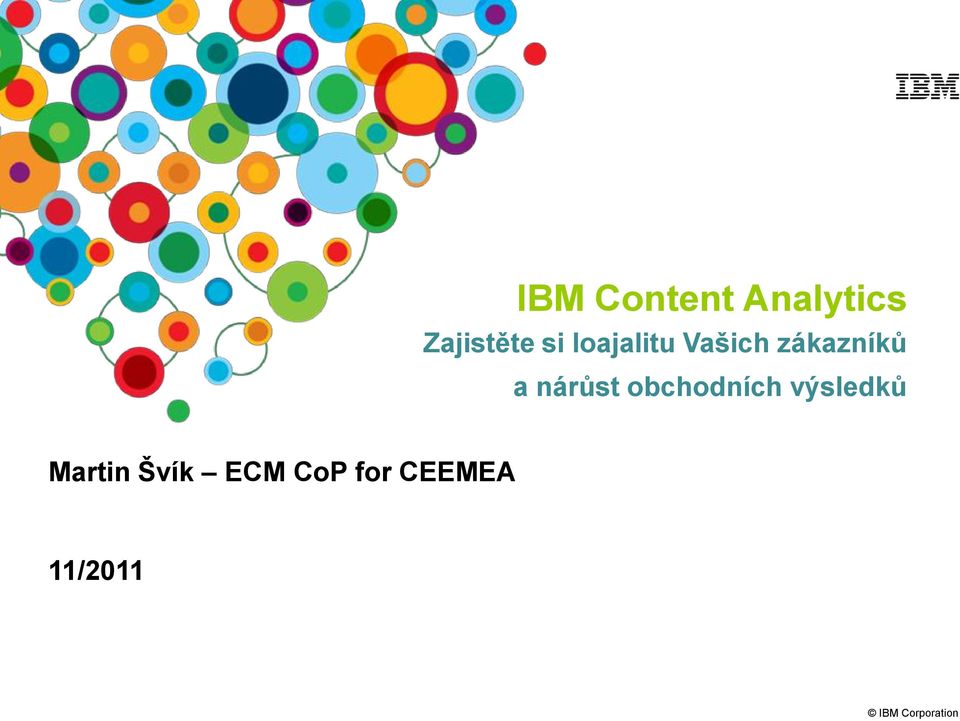 IBM

IBM Content Analytics

Zajistěte si loajalitu Vašich zákazníků
a nárůst obchodních výsledků

Martin Švík – ECM CoP for CEEMEA

11/2011

© IBM Corporation